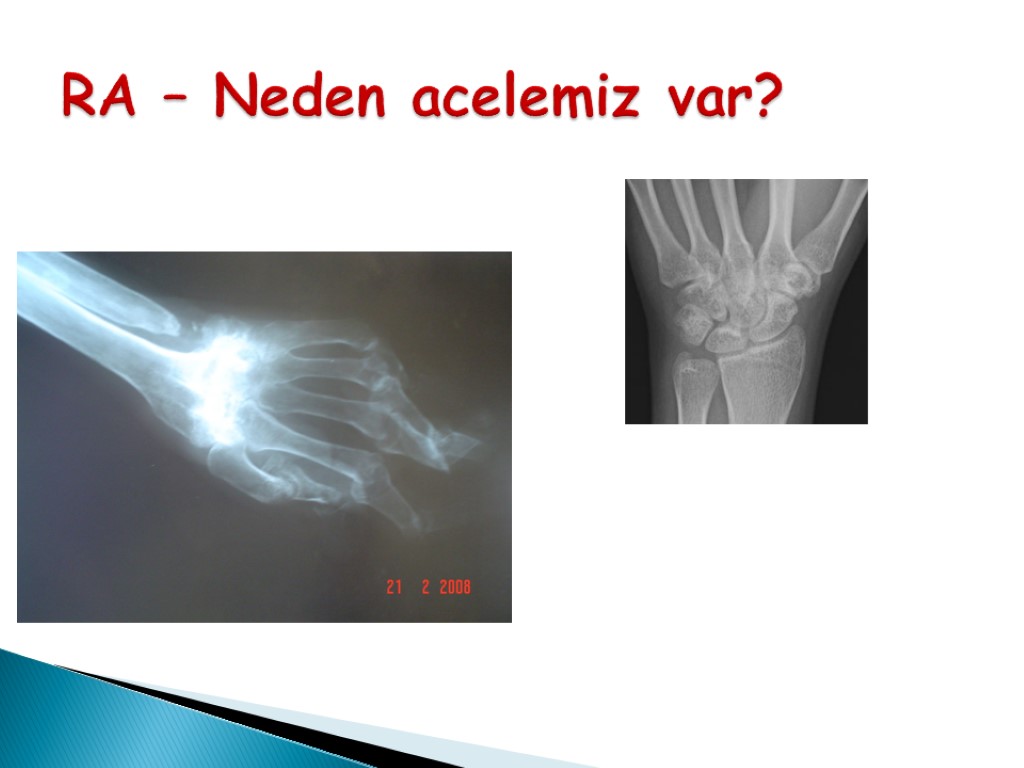 RA – Neden acelemiz var?

21 2 2008